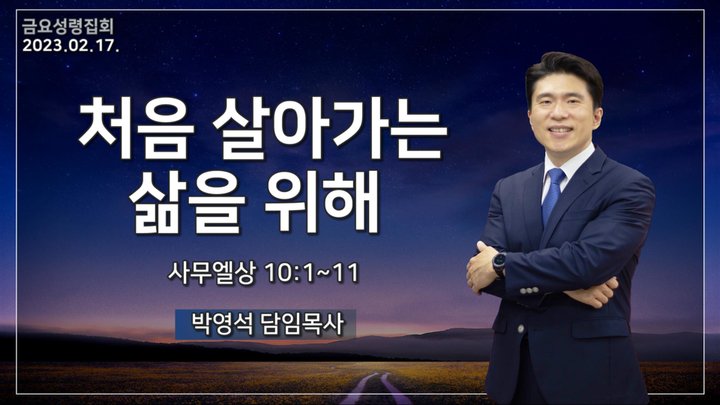 금요성령집회
2023.02.17.

처음 살아가는 삶을 위해

사무엘상 10:1~11

박영석 담임목사